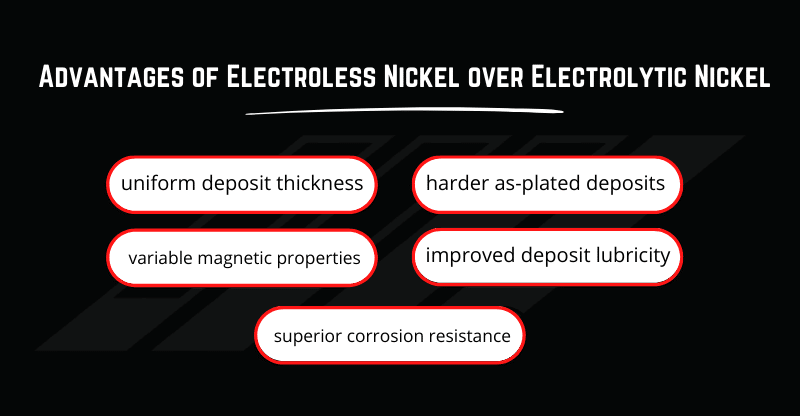 Advantages of Electroless Nickel over Electrolytic Nickel

uniform deposit thickness

harder as-plated deposits

variable magnetic properties

improved deposit lubricity

superior corrosion resistance